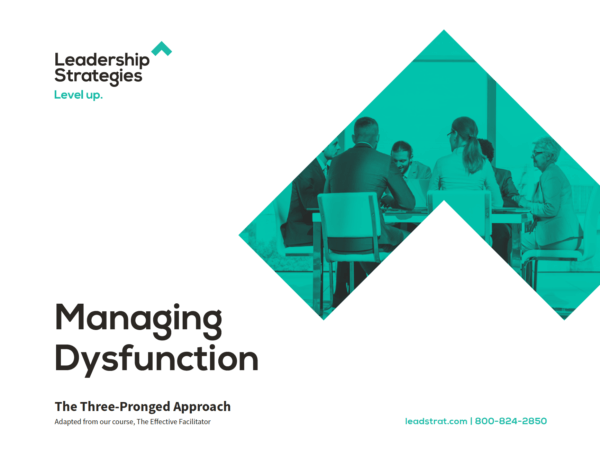 Leadership Strategies
Level up.

Managing Dysfunction

The Three-Pronged Approach
Adapted from our course, The Effective Facilitator

leadstrat.com | 800-824-2850